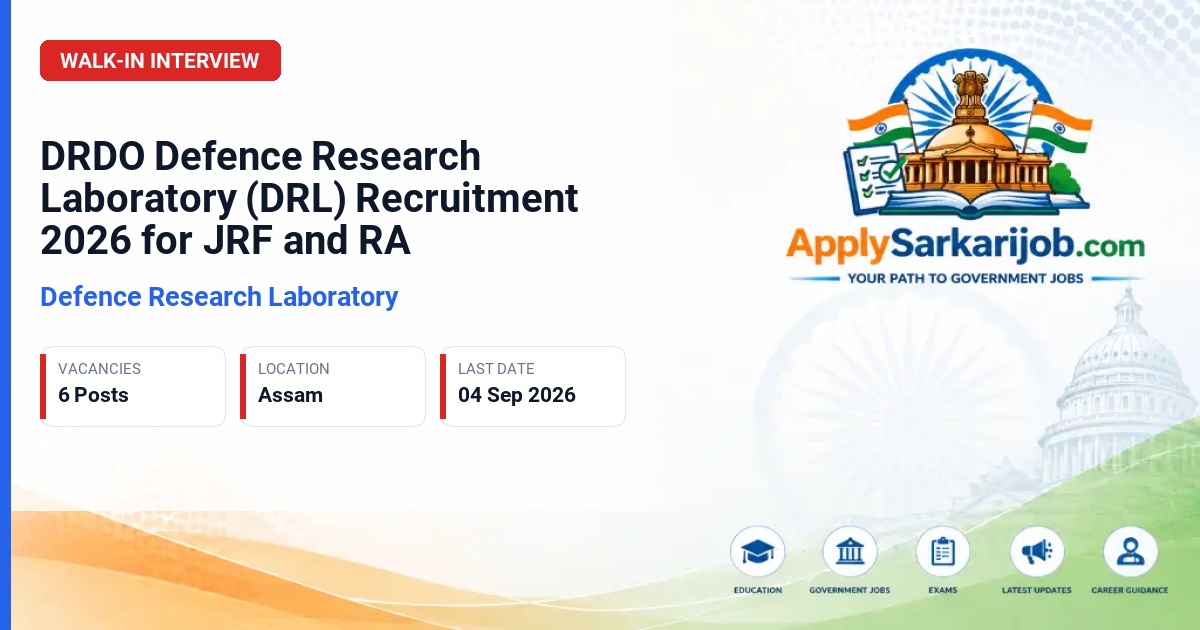 WALK-IN INTERVIEW

DRDO Defence Research Laboratory (DRL) Recruitment 2026 for JRF and RA

Defence Research Laboratory

VACANCIES
6 Posts

LOCATION
Assam

LAST DATE
04 Sep 2026

ApplySarkarijob.com
YOUR PATH TO GOVERNMENT JOBS

EDUCATION
GOVERNMENT JOBS
EXAMS
LATEST UPDATES
CAREER GUIDANCE